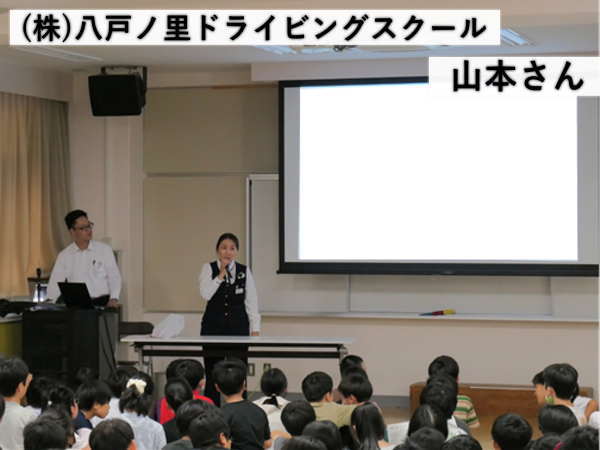 (株)八戸ノ里ドライビングスクール

山本さん